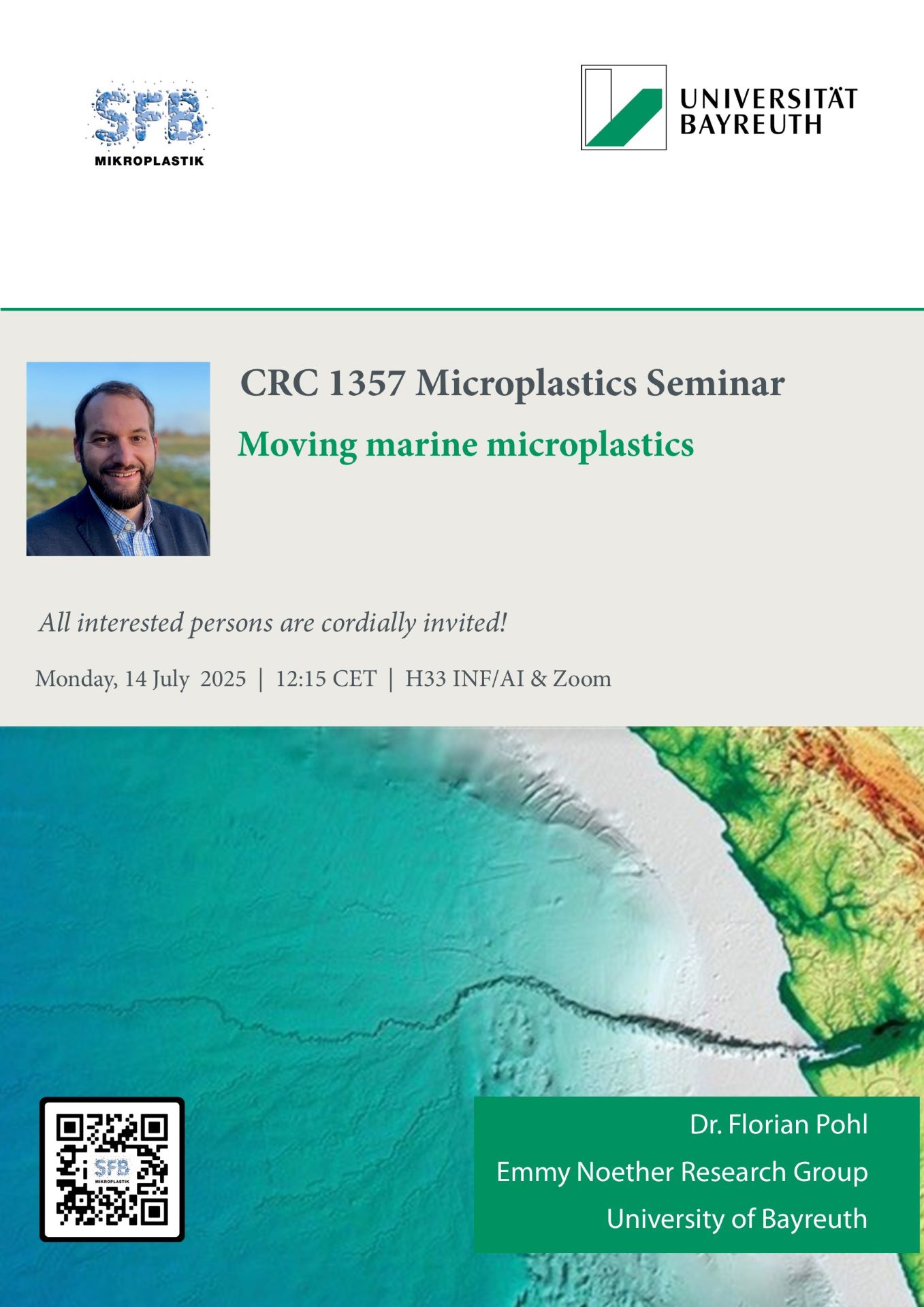 SFB
MIKROPLASTIK

UNIVERSITÄT
BAYREUTH

CRC 1357 Microplastics Seminar

Moving marine microplastics

All interested persons are cordially invited!

Monday, 14 July 2025 | 12:15 CET | H33 INF/AI & Zoom

SFB
MIKROPLASTIK

Dr. Florian Pohl
Emmy Noether Research Group
University of Bayreuth